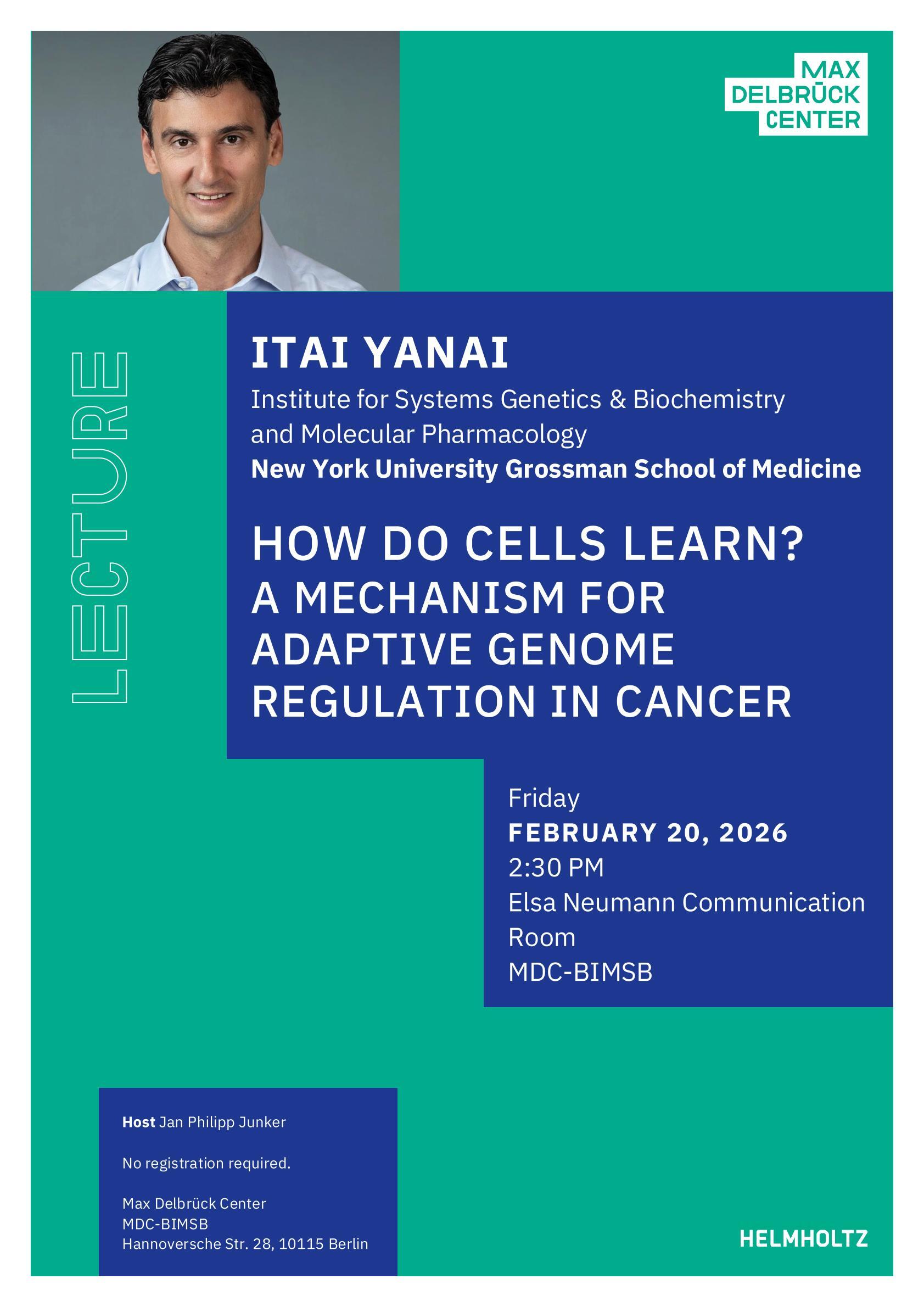 MAX
DELBRÜCK
CENTER

LECTURE

ITAI YANAI

Institute for Systems Genetics & Biochemistry and Molecular Pharmacology

New York University Grossman School of Medicine

HOW DO CELLS LEARN? A MECHANISM FOR ADAPTIVE GENOME REGULATION IN CANCER

Friday
FEBRUARY 20, 2026
2:30 PM
Elsa Neumann Communication Room
MDC-BIMSB

Host Jan Philipp Junker

No registration required.

Max Delbrück Center
MDC-BIMSB
Hannoversche Str. 28, 10115 Berlin

HELMHOLTZ